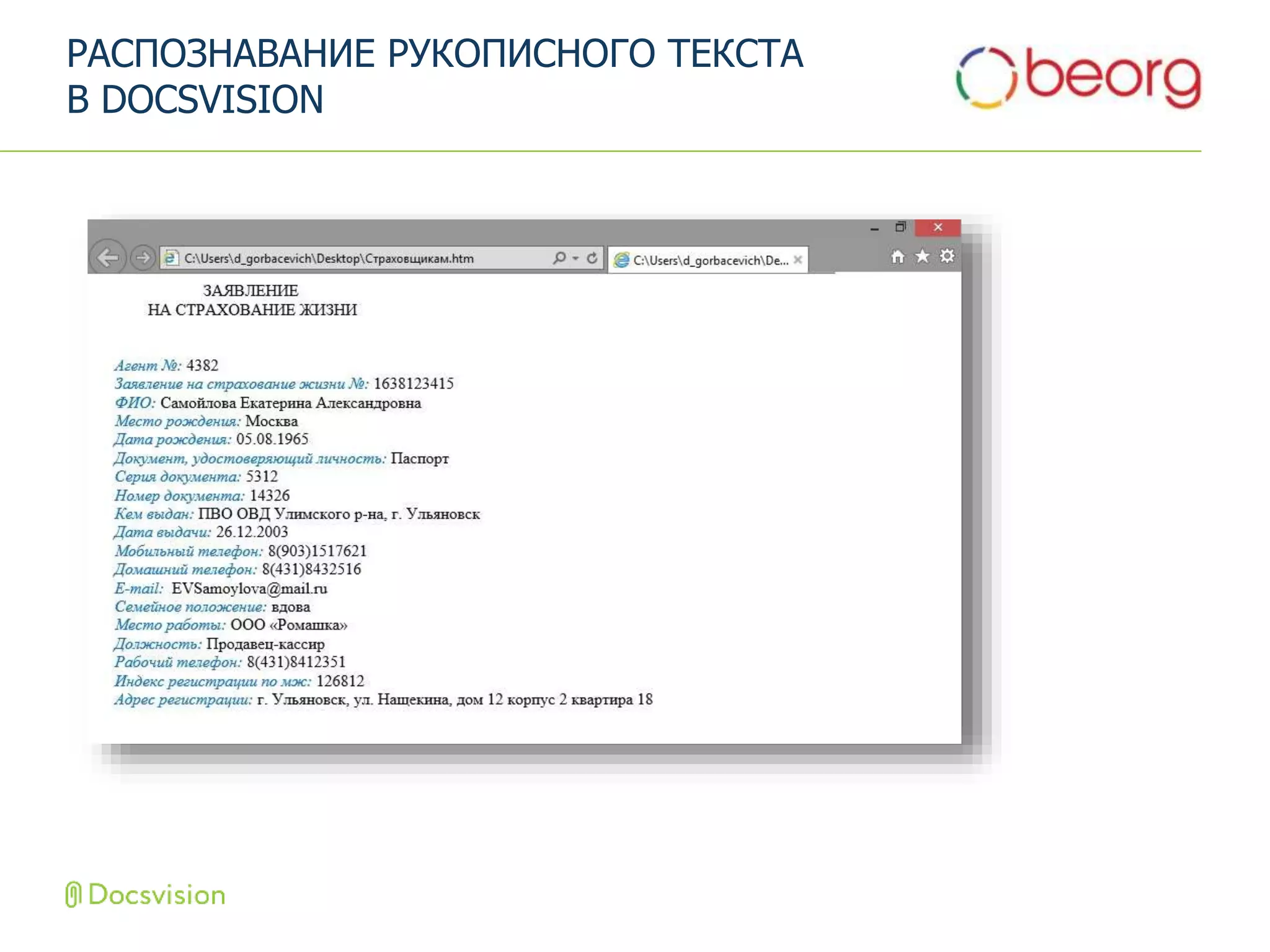 РАСПОЗНАВАНИЕ РУКОПИСНОГО ТЕКСТА В DOCSVISION

beorg

C:\Users\d_gorbacevich\Desktop\Страховщикам.htm

C:\Users\d_gorbacevich\De...

ЗАЯВЛЕНИЕ
НА СТРАХОВАНИЕ ЖИЗНИ

Агент №: 4382
Заявление на страхование жизни №: 1638123415
ФИО: Самойлова Екатерина Александровна
Место рождения: Москва
Дата рождения: 05.08.1965
Документ, удостоверяющий личность: Паспорт
Серия документа: 5312
Номер документа: 14326
Кем выдан: ПВО ОВД Улимского р-на, г. Ульяновск
Дата выдачи: 26.12.2003
Мобильный телефон: 8(903)1517621
Домашний телефон: 8(431)8432516
E-mail: EVSamoylova@mail.ru
Семейное положение: вдова
Место работы: ООО «Ромашка»
Должность: Продавец-кассир
Рабочий телефон: 8(431)8412351
Индекс регистрации по мж: 126812
Адрес регистрации: г. Ульяновск, ул. Нащекина, дом 12 корпус 2 квартира 18

Docsvision